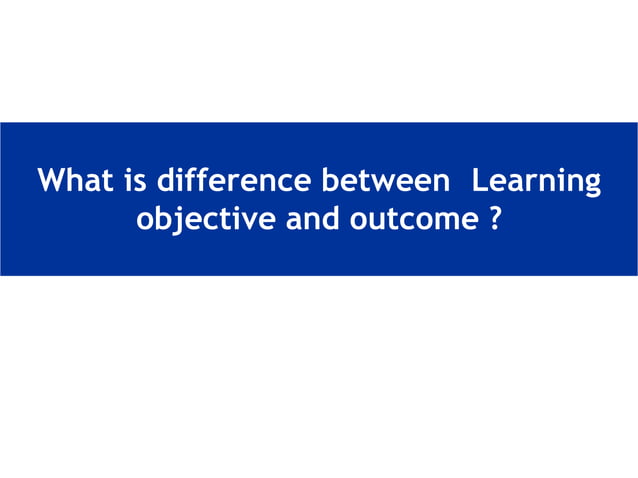 What is difference between Learning objective and outcome ?